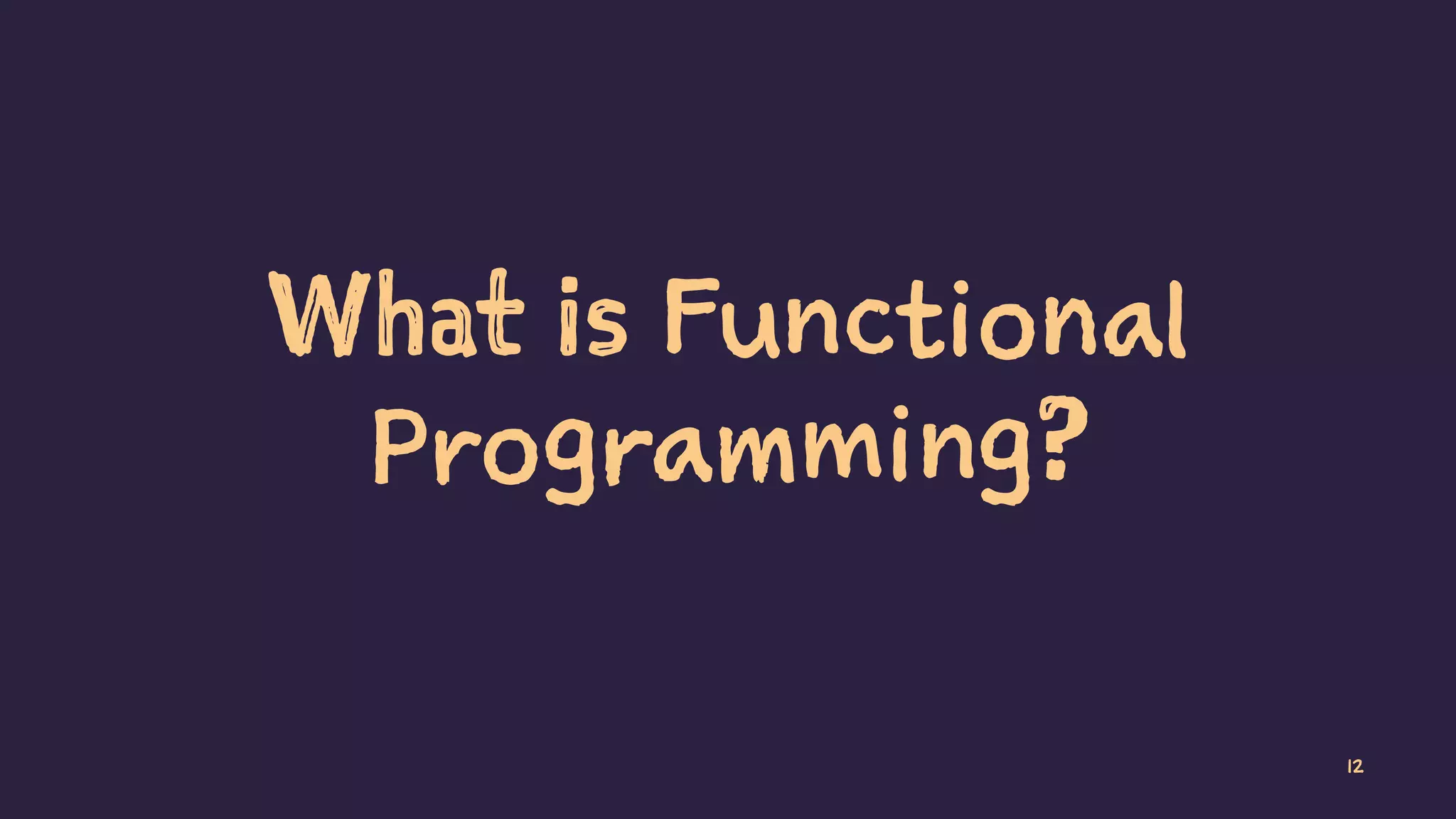 What is Functional Programming?

12